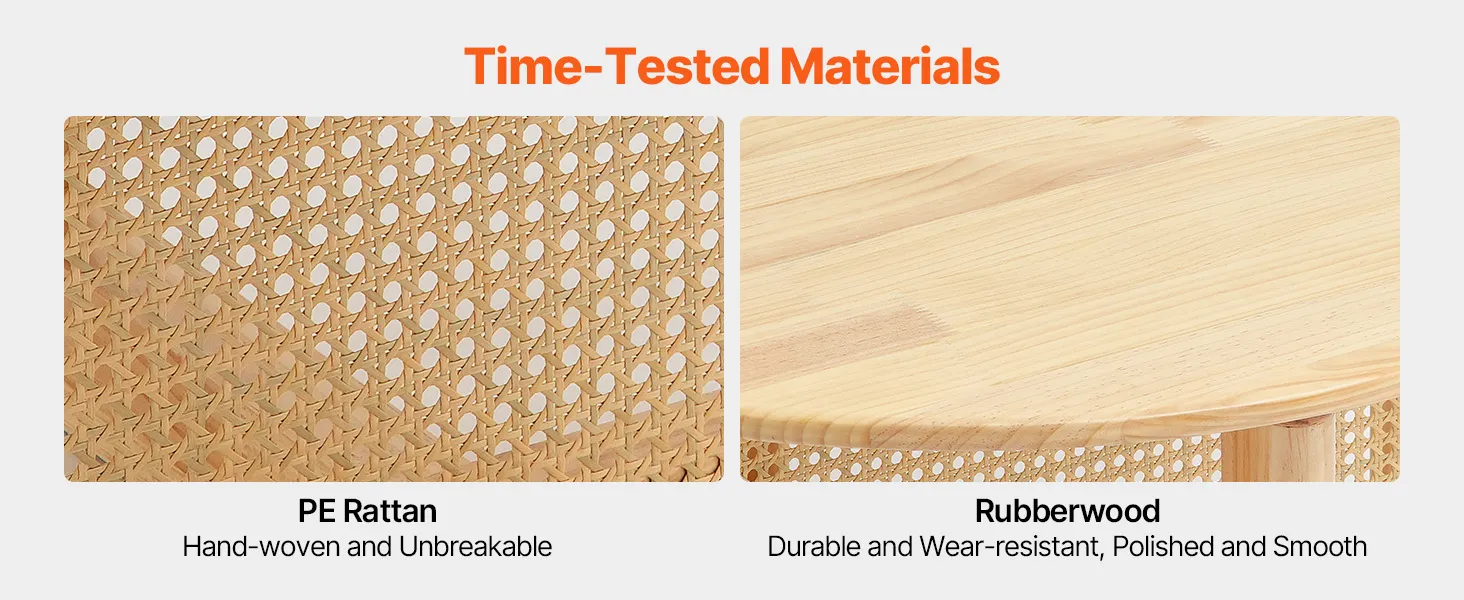 Time-Tested Materials

PE Rattan
Hand-woven and Unbreakable

Rubberwood
Durable and Wear-resistant, Polished and Smooth